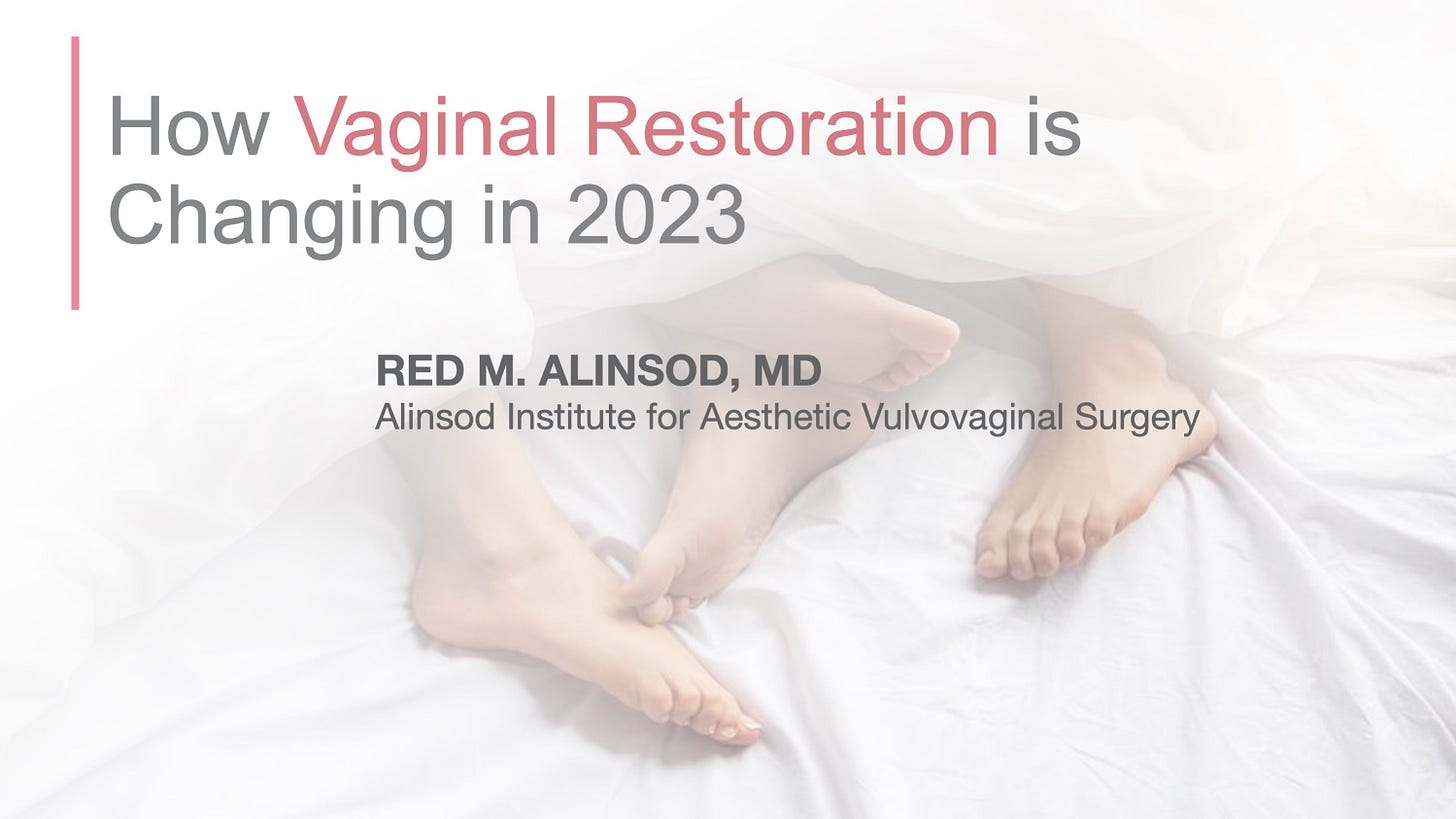 How Vaginal Restoration is Changing in 2023

RED M. ALINSOD, MD
Alinsod Institute for Aesthetic Vulvovaginal Surgery